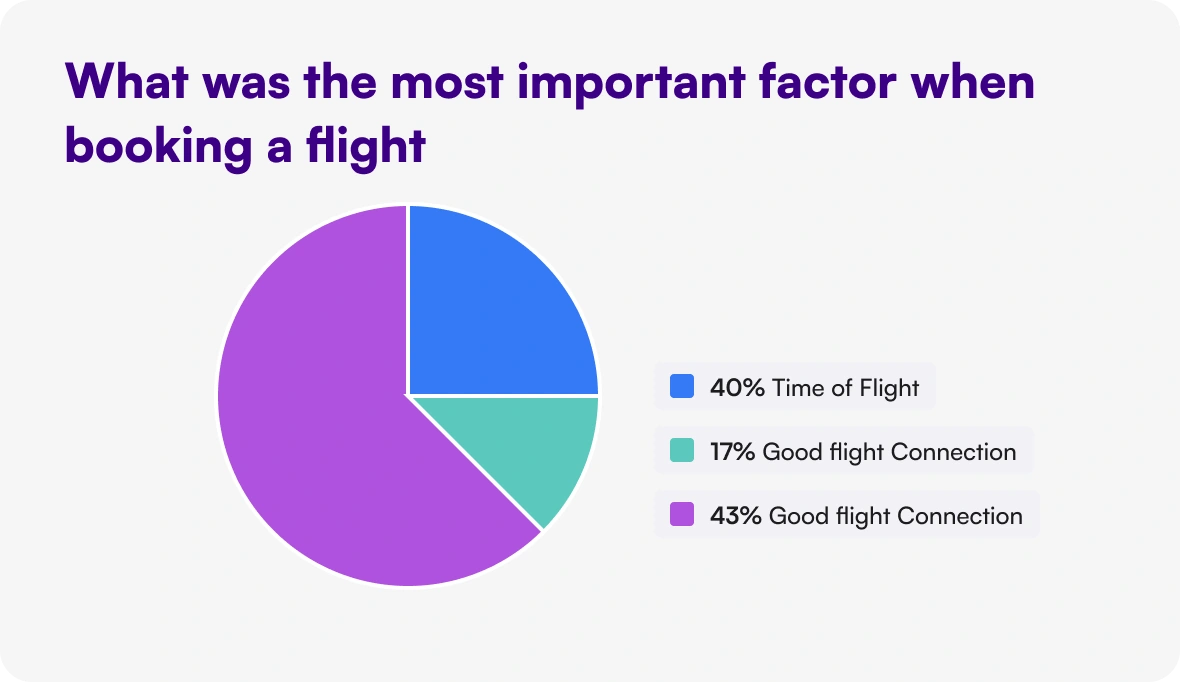 What was the most important factor when booking a flight

40% Time of Flight

17% Good flight Connection

43% Good flight Connection